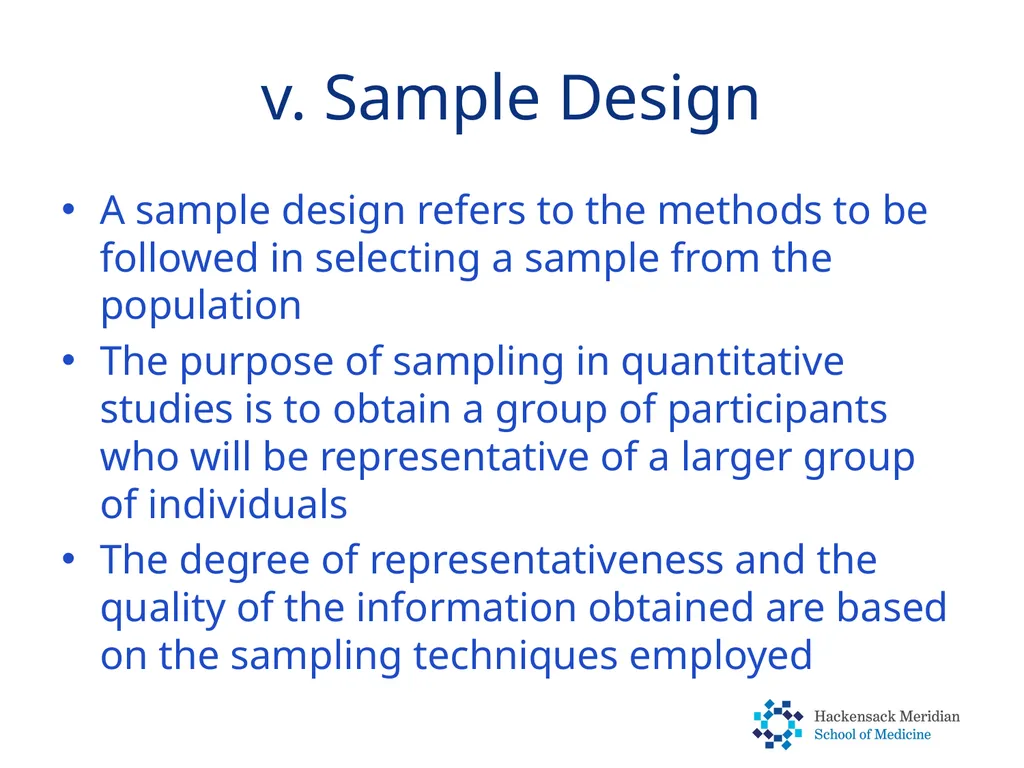 v. Sample Design

• A sample design refers to the methods to be followed in selecting a sample from the population
• The purpose of sampling in quantitative studies is to obtain a group of participants who will be representative of a larger group of individuals
• The degree of representativeness and the quality of the information obtained are based on the sampling techniques employed

Hackensack Meridian
School of Medicine